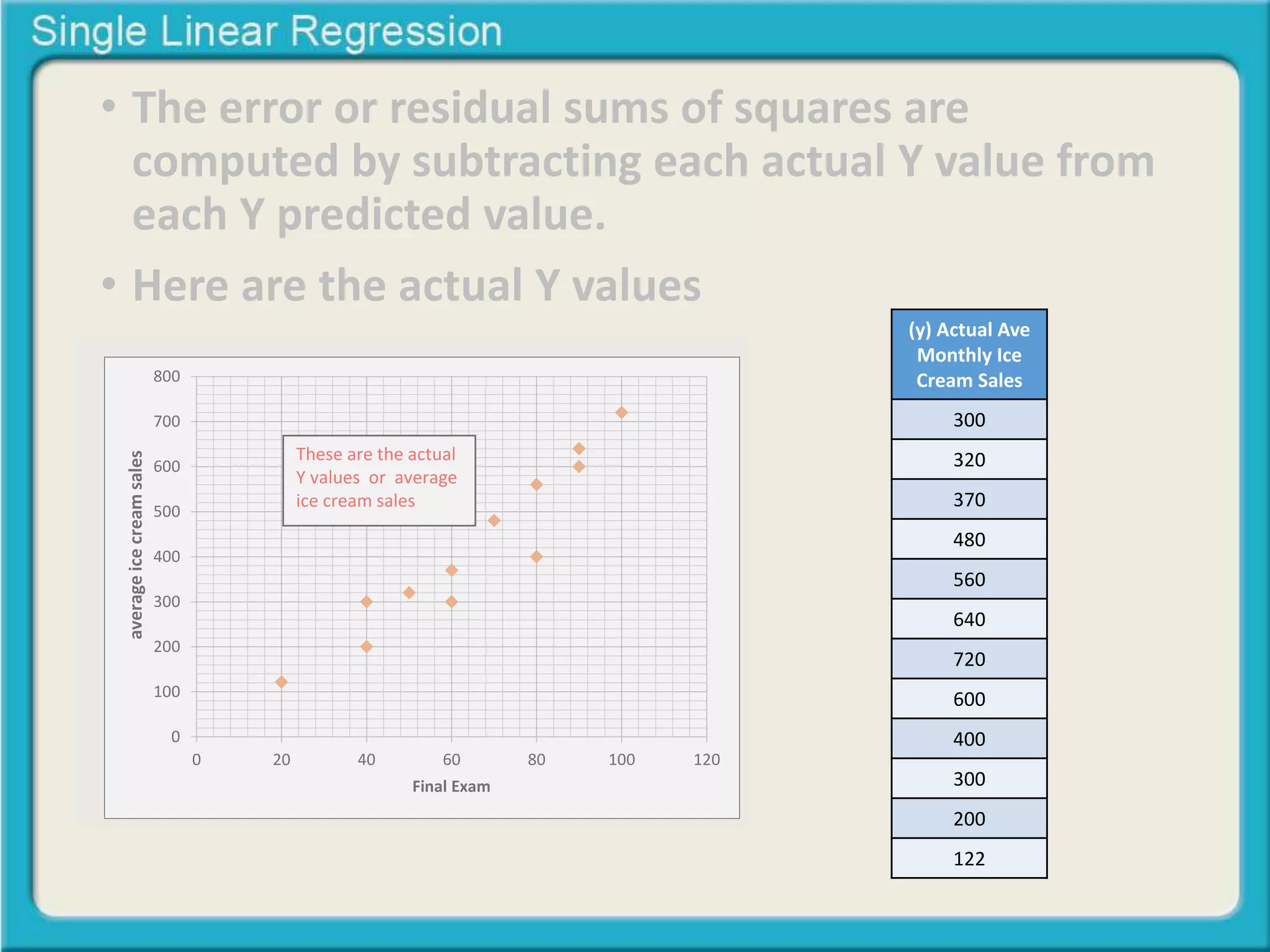 Single Linear Regression

• The error or residual sums of squares are computed by subtracting each actual Y value from each Y predicted value.

• Here are the actual Y values

800
700
600
500
400
300
200
100
0
average ice cream sales

These are the actual Y values or average ice cream sales

0 20 40 60 80 100 120
Final Exam

| (y) Actual Ave Monthly Ice Cream Sales |
|---|
| 300 |
| 320 |
| 370 |
| 480 |
| 560 |
| 640 |
| 720 |
| 600 |
| 400 |
| 300 |
| 200 |
| 122 |